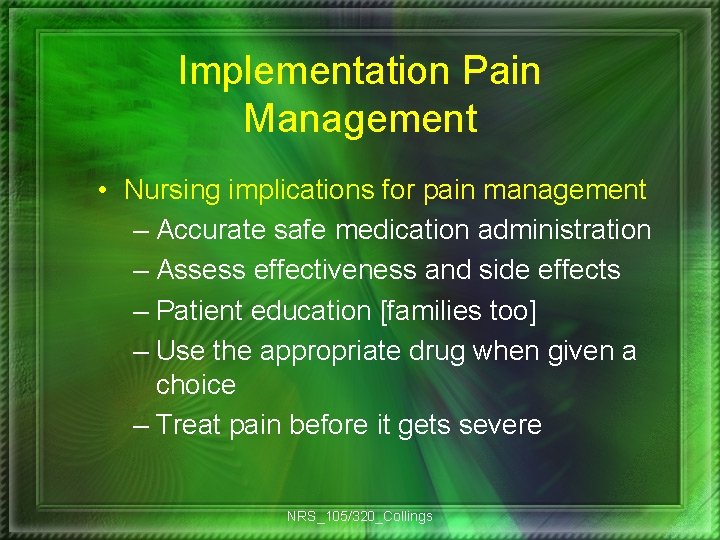 Implementation Pain Management

• Nursing implications for pain management
– Accurate safe medication administration
– Assess effectiveness and side effects
– Patient education [families too]
– Use the appropriate drug when given a choice
– Treat pain before it gets severe

NRS_105/320_Collings